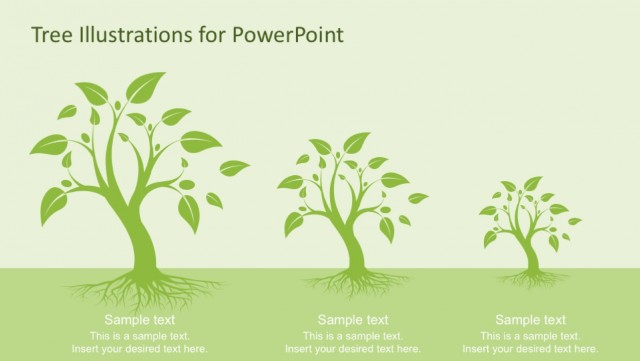 Tree Illustrations for PowerPoint

Sample text
This is a sample text.
Insert your desired text here.

Sample text
This is a sample text.
Insert your desired text here.

Sample text
This is a sample text.
Insert your desired text here.